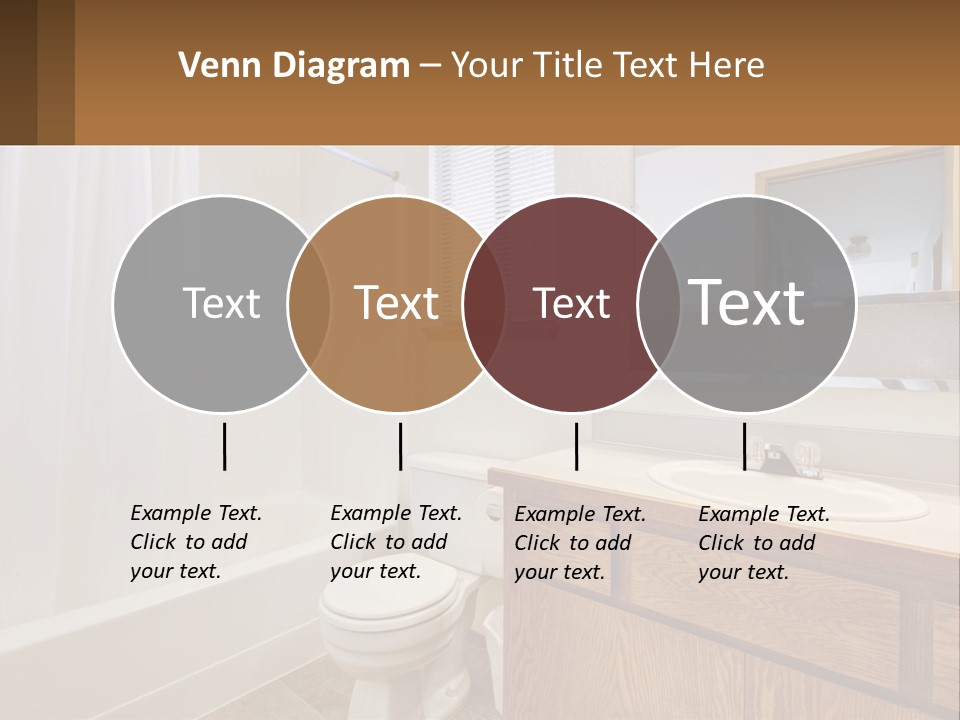 Venn Diagram – Your Title Text Here

Text

Text

Text

Text

Example Text. Click to add your text.

Example Text. Click to add your text.

Example Text. Click to add your text.

Example Text. Click to add your text.